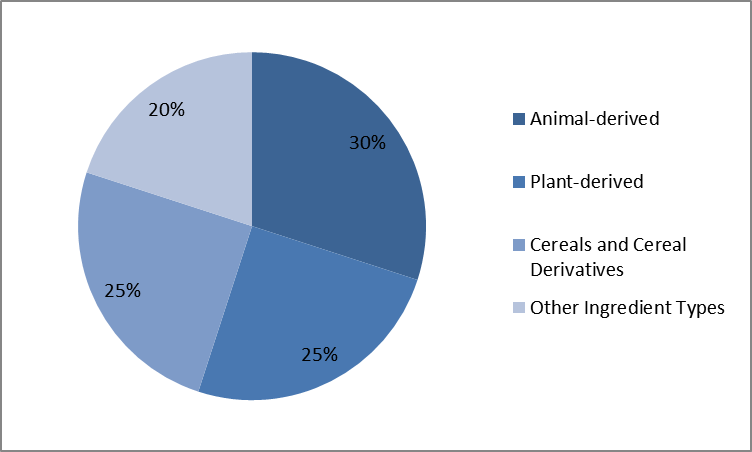 20%

30%

25%

25%

Animal-derived

Plant-derived

Cereals and Cereal Derivatives

Other Ingredient Types